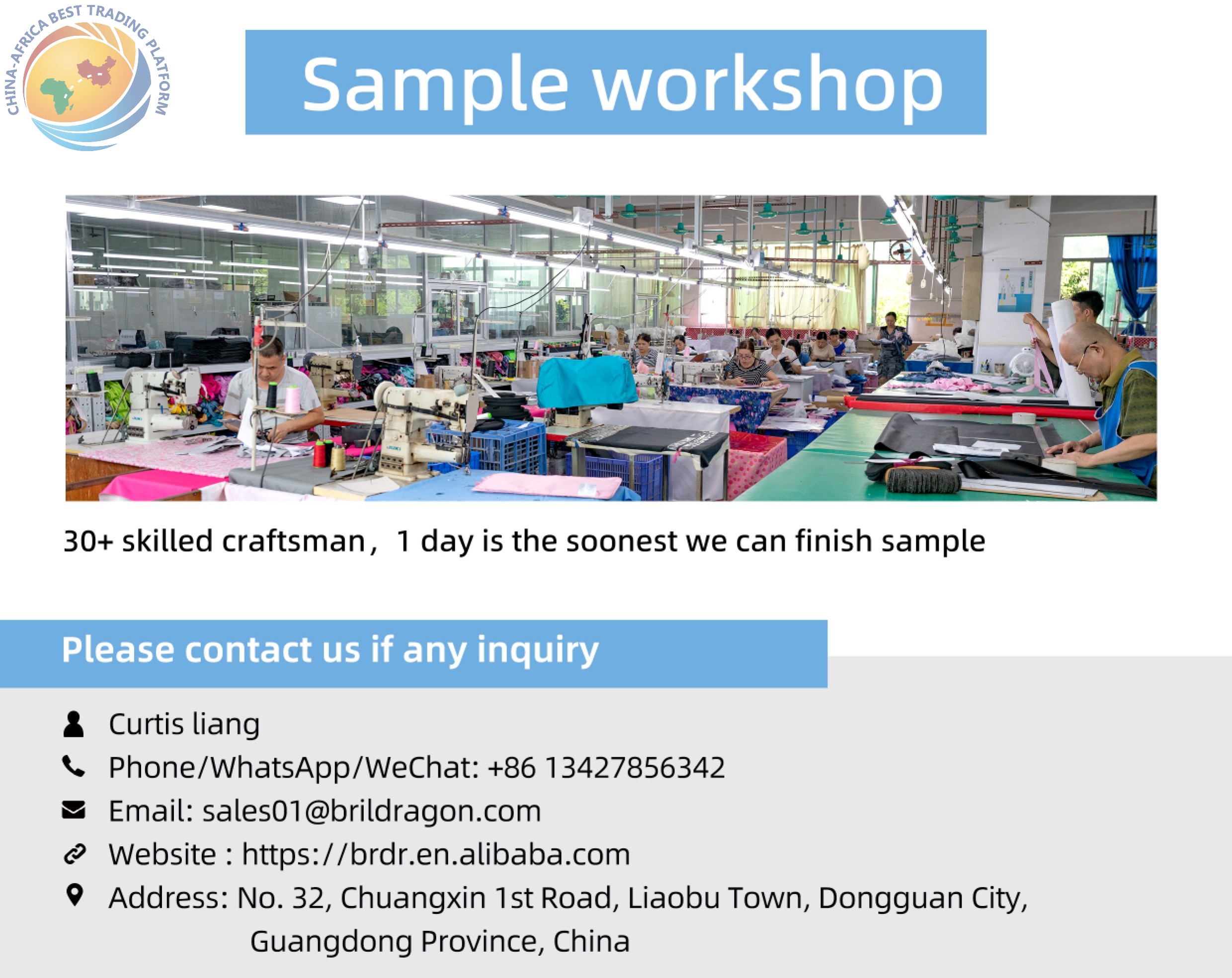 CHINA-AFRICA BEST TRADING PLATFORM

Sample workshop

30+ skilled craftsman， 1 day is the soonest we can finish sample

Please contact us if any inquiry

Curtis liang

Phone/WhatsApp/WeChat: +86 13427856342

Email: sales01@brildragon.com

Website : https://brdr.en.alibaba.com

Address: No. 32, Chuangxin 1st Road, Liaobu Town, Dongguan City, Guangdong Province, China